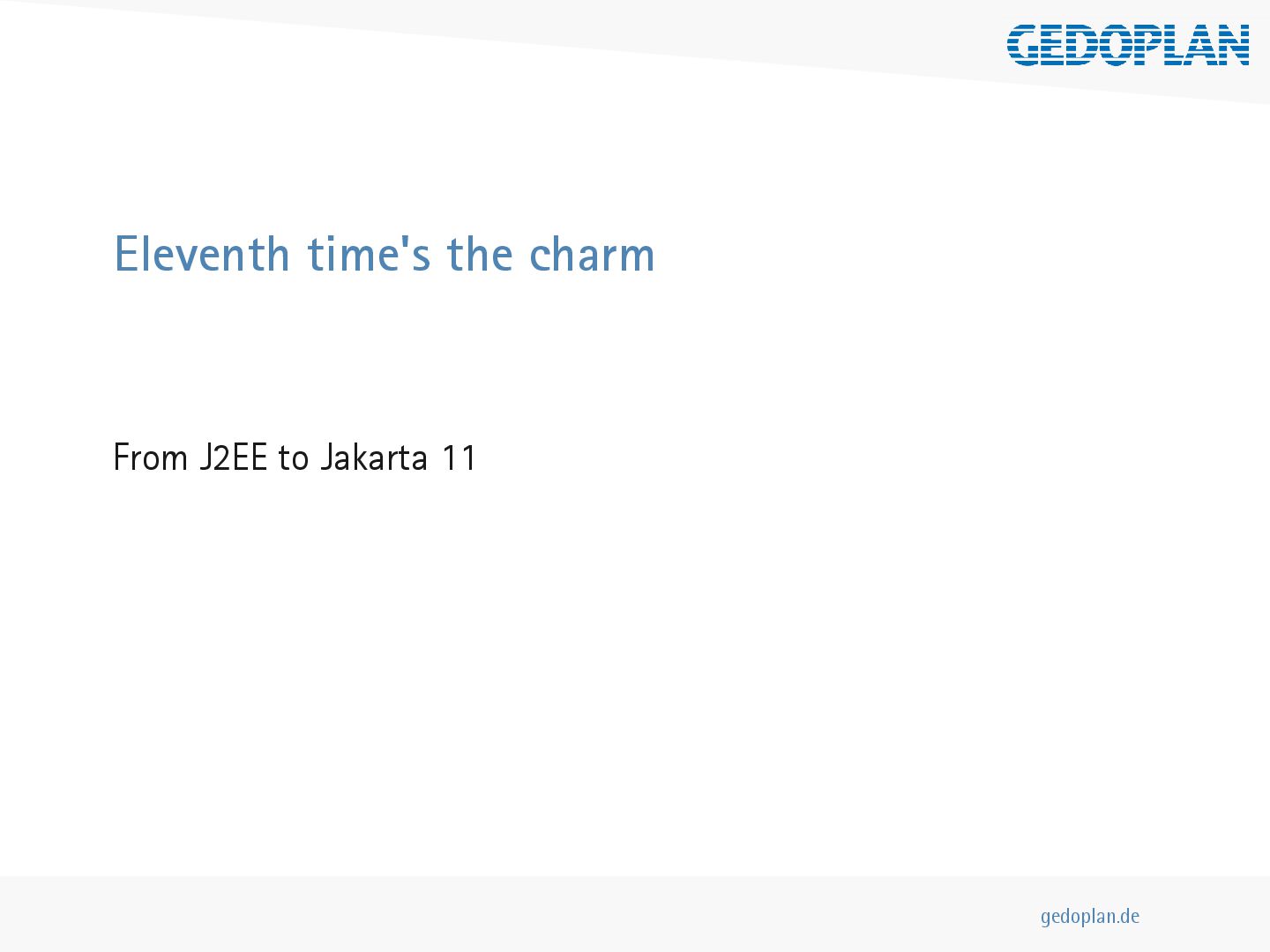 GEDOPLAN

Eleventh time's the charm

From J2EE to Jakarta 11

gedoplan.de